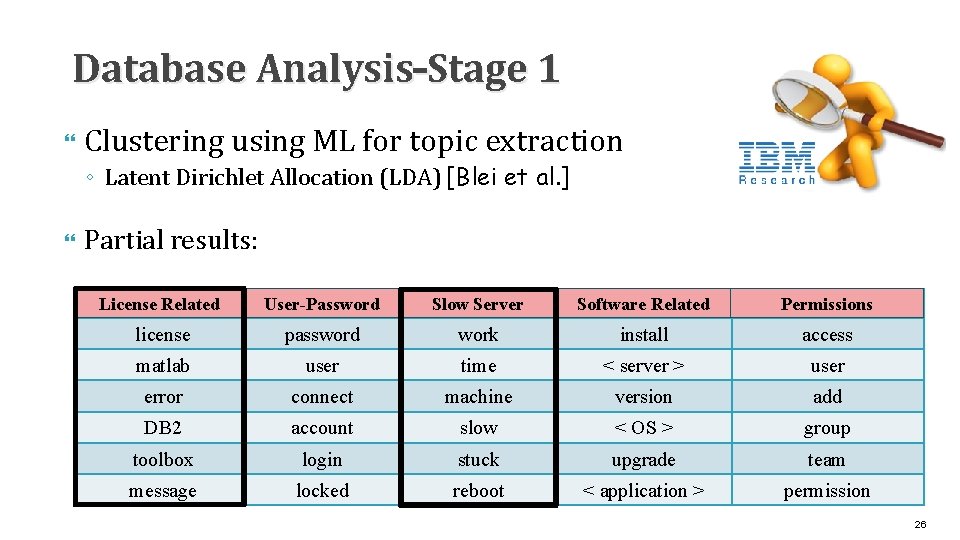 Database Analysis-Stage 1

Clustering using ML for topic extraction

◦ Latent Dirichlet Allocation (LDA) [Blei et al.]

IBM Research

Partial results:

| License Related | User-Password | Slow Server | Software Related | Permissions |
|---|---|---|---|---|
| license | password | work | install | access |
| matlab | user | time | < server > | user |
| error | connect | machine | version | add |
| DB2 | account | slow | < OS > | group |
| toolbox | login | stuck | upgrade | team |
| message | locked | reboot | < application > | permission |

26